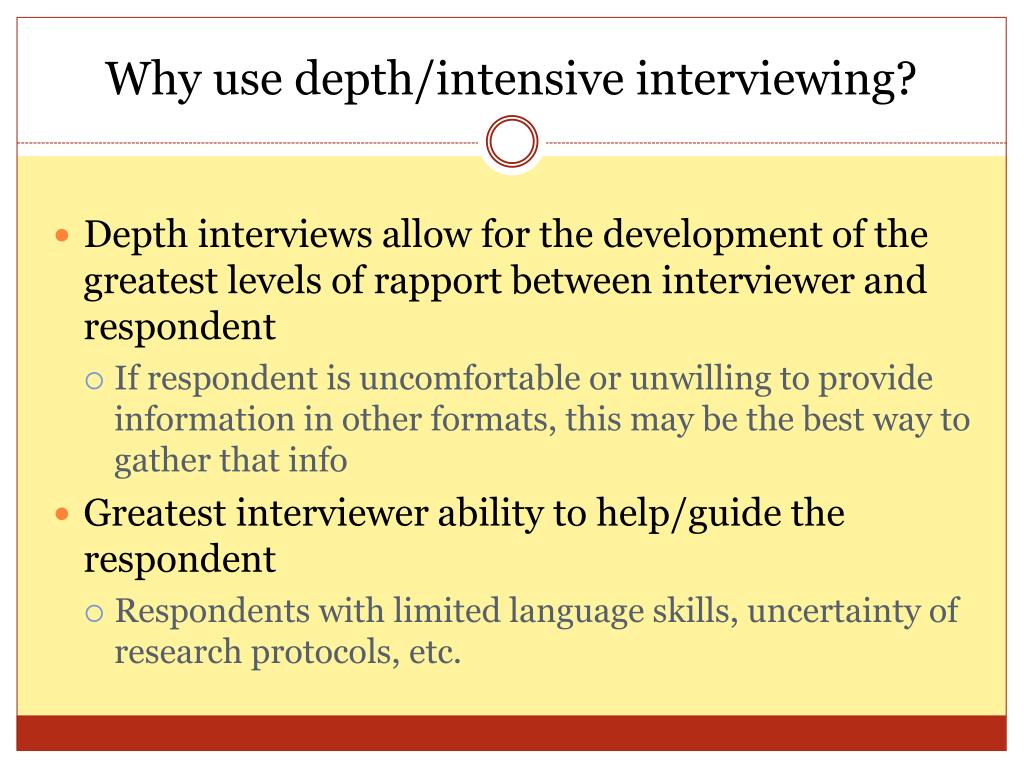 Why use depth/intensive interviewing?

- Depth interviews allow for the development of the greatest levels of rapport between interviewer and respondent
  - If respondent is uncomfortable or unwilling to provide information in other formats, this may be the best way to gather that info
- Greatest interviewer ability to help/guide the respondent
  - Respondents with limited language skills, uncertainty of research protocols, etc.